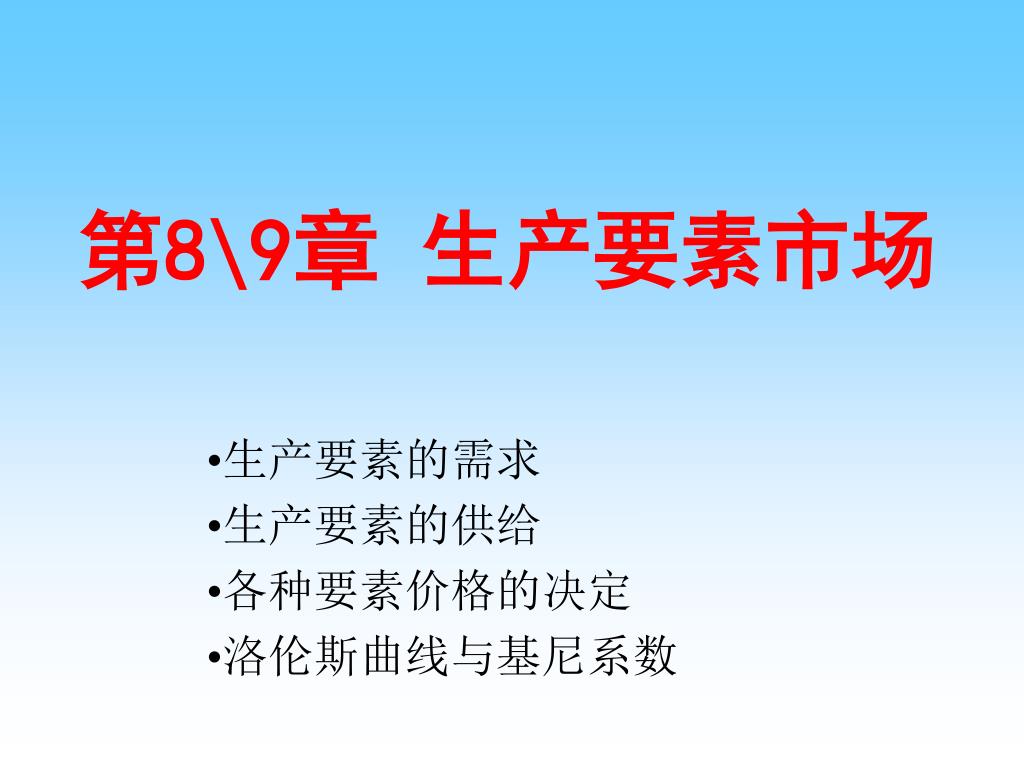 第8\9章 生产要素市场

•生产要素的需求
•生产要素的供给
•各种要素价格的决定
•洛伦斯曲线与基尼系数